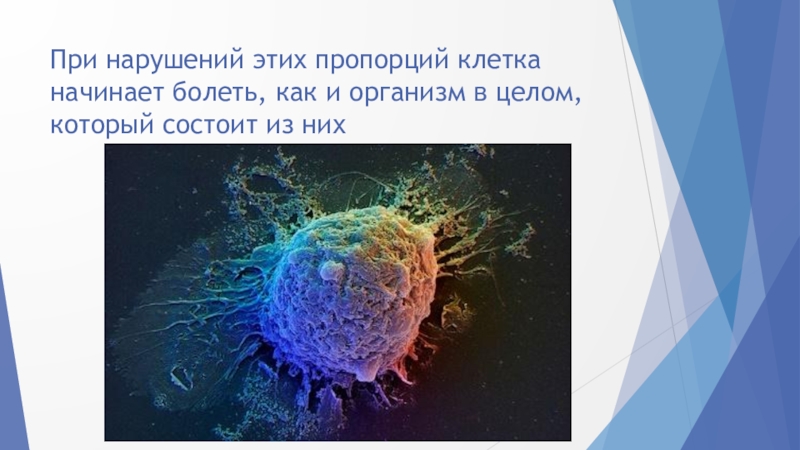 При нарушений этих пропорций клетка начинает болеть, как и организм в целом, который состоит из них